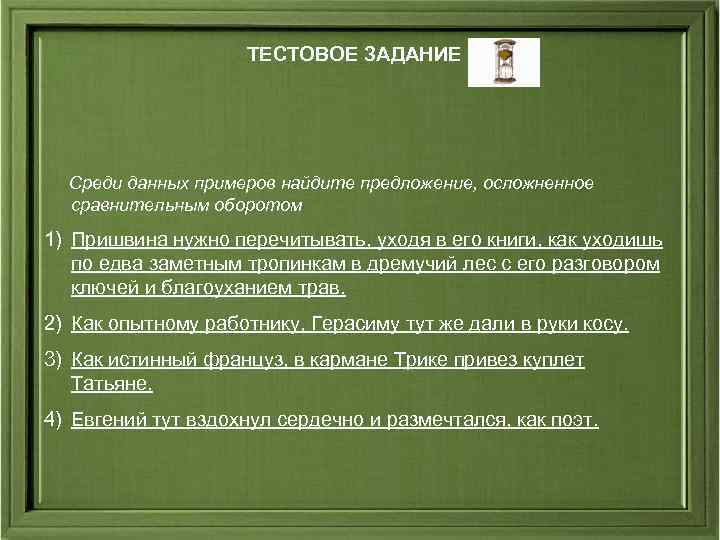 ТЕСТОВОЕ ЗАДАНИЕ

Среди данных примеров найдите предложение, осложненное сравнительным оборотом

1) Пришвина нужно перечитывать, уходя в его книги, как уходишь по едва заметным тропинкам в дремучий лес с его разговором ключей и благоуханием трав.

2) Как опытному работнику, Герасиму тут же дали в руки косу.

3) Как истинный француз, в кармане Трике привез куплет Татьяне.

4) Евгений тут вздохнул сердечно и размечтался, как поэт.